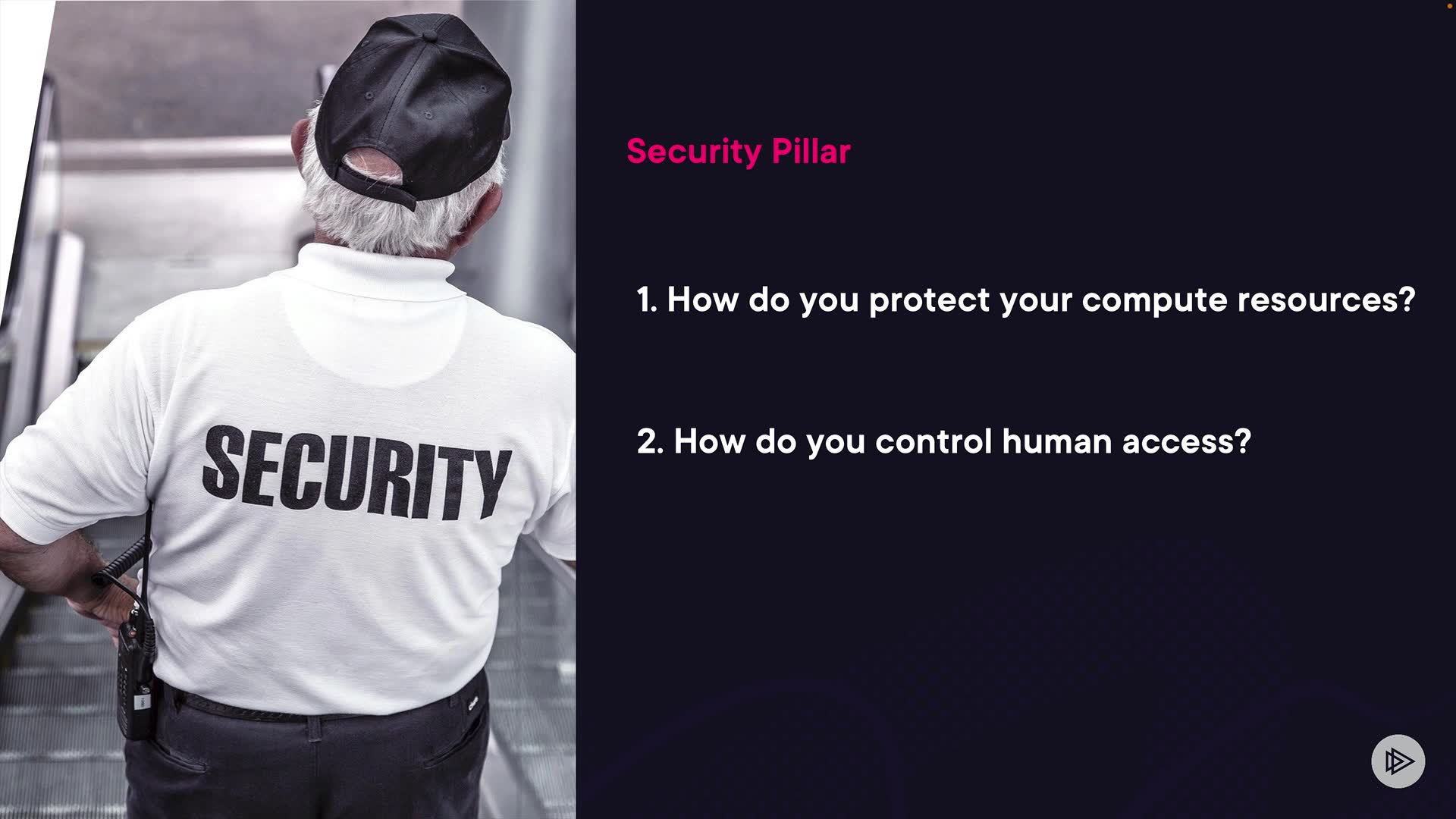 SECURITY

Security Pillar

1. How do you protect your compute resources?

2. How do you control human access?